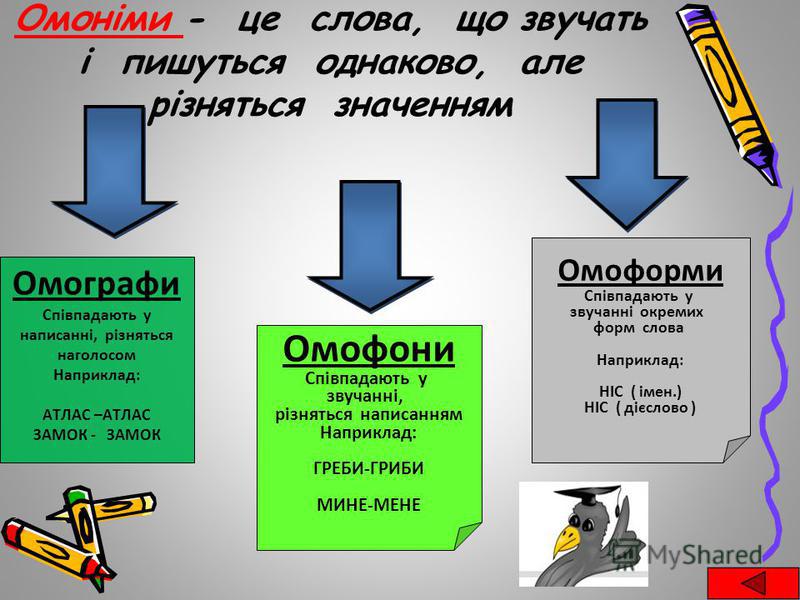 Омоніми - це слова, що звучать і пишуться однаково, але різняться значенням

Омографи
Співпадають у написанні, різняться наголосом
Наприклад:

АТЛАС –АТЛАС
ЗАМОК - ЗАМОК

Омофони
Співпадають у звучанні, різняться написанням
Наприклад:

ГРЕБИ-ГРИБИ

МИНЕ-МЕНЕ

Омоформи
Співпадають у звучанні окремих форм слова

Наприклад:

НІС ( імен.)
НІС ( дієслово )

MyShared